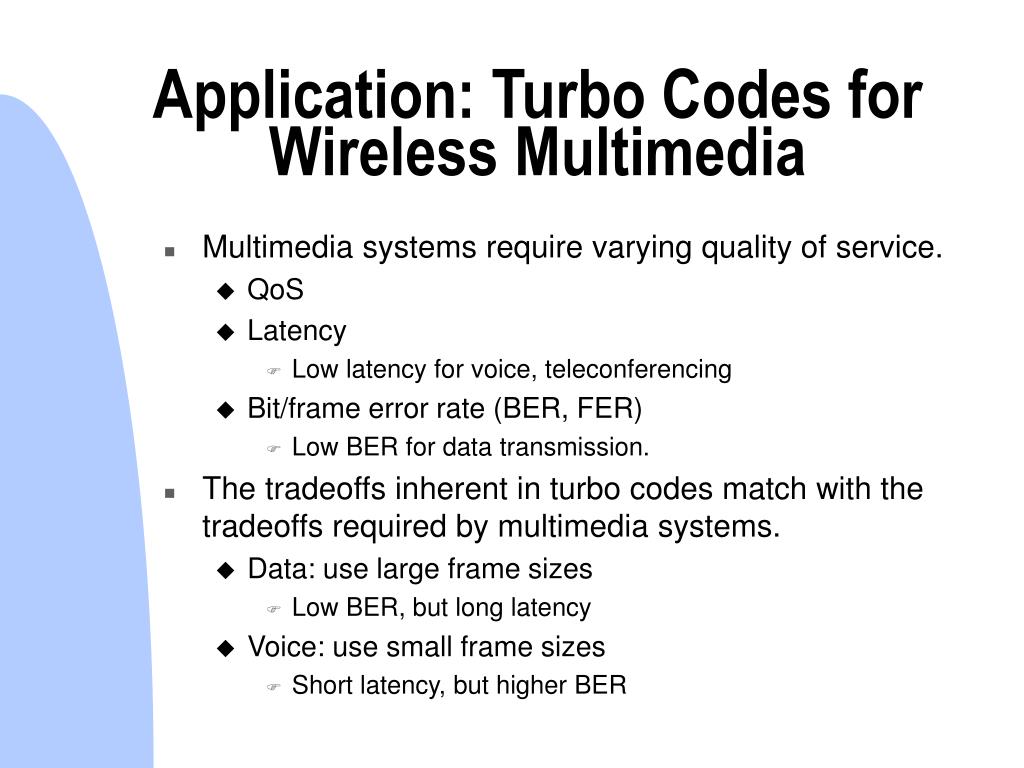 Application: Turbo Codes for Wireless Multimedia

- Multimedia systems require varying quality of service.
  - QoS
  - Latency
    - Low latency for voice, teleconferencing
  - Bit/frame error rate (BER, FER)
    - Low BER for data transmission.
- The tradeoffs inherent in turbo codes match with the tradeoffs required by multimedia systems.
  - Data: use large frame sizes
    - Low BER, but long latency
  - Voice: use small frame sizes
    - Short latency, but higher BER